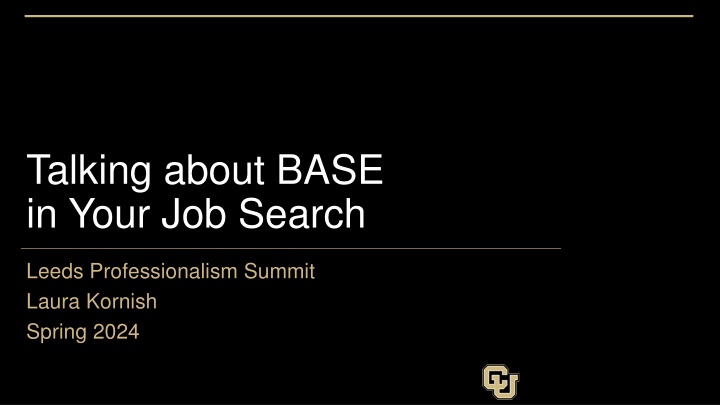 Talking about BASE in Your Job Search

Leeds Professionalism Summit

Laura Kornish

Spring 2024

CU